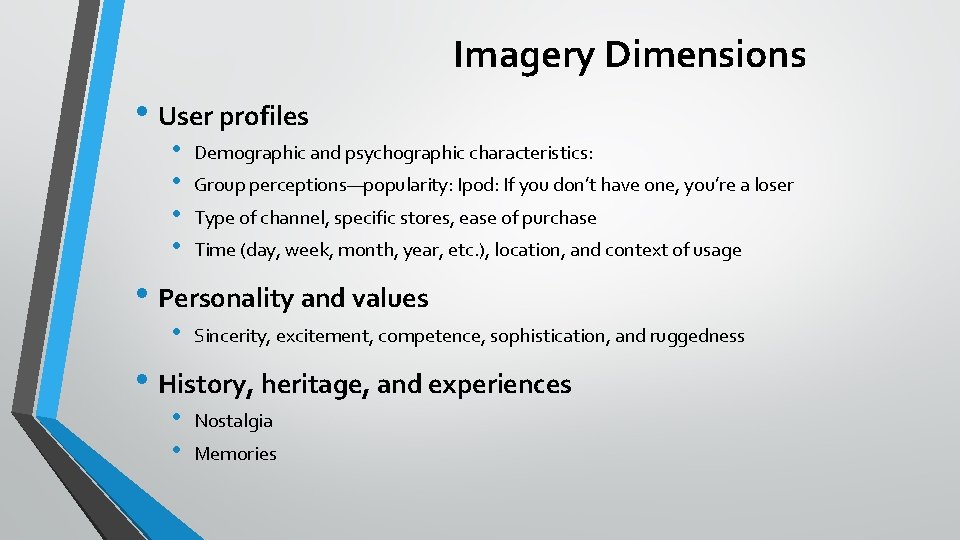 Imagery Dimensions

• User profiles
  • Demographic and psychographic characteristics:
  • Group perceptions—popularity: Ipod: If you don't have one, you're a loser
  • Type of channel, specific stores, ease of purchase
  • Time (day, week, month, year, etc.), location, and context of usage

• Personality and values
  • Sincerity, excitement, competence, sophistication, and ruggedness

• History, heritage, and experiences
  • Nostalgia
  • Memories